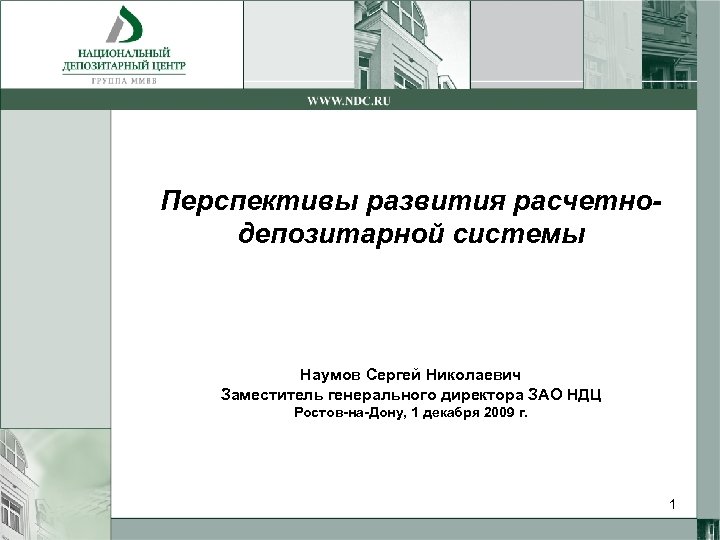 НАЦИОНАЛЬНЫЙ ДЕПОЗИТАРНЫЙ ЦЕНТР
ГРУППА ММВБ

WWW.NDC.RU

Перспективы развития расчетно-депозитарной системы

Наумов Сергей Николаевич
Заместитель генерального директора ЗАО НДЦ
Ростов-на-Дону, 1 декабря 2009 г.

1